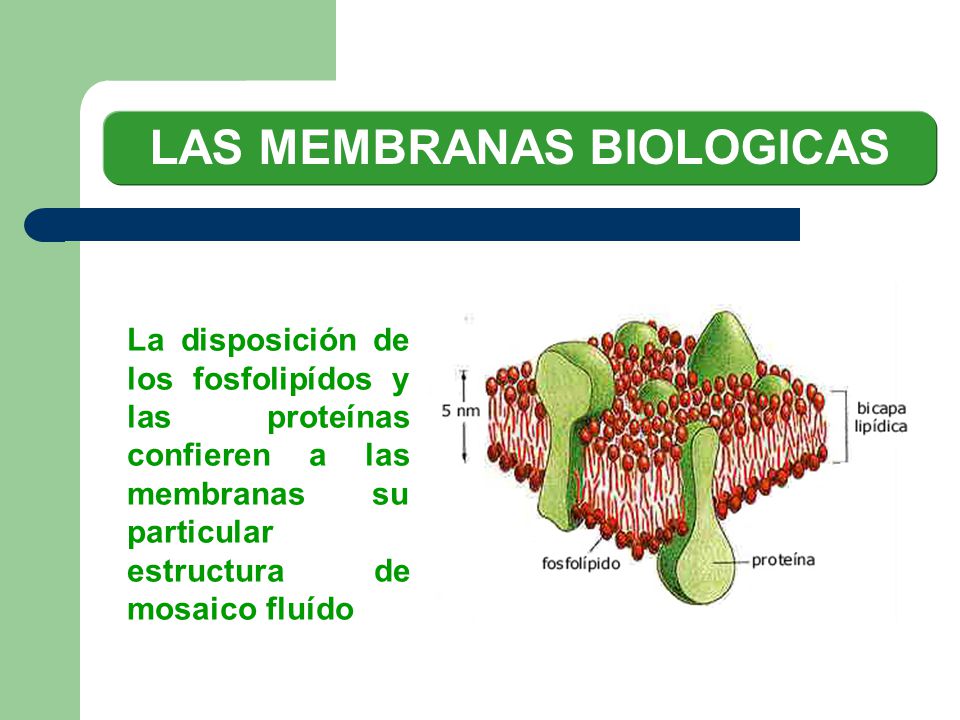 LAS MEMBRANAS BIOLOGICAS

La disposición de los fosfolipídos y las proteínas confieren a las membranas su particular estructura de mosaico fluído

5 nm

bicapa lipídica

fosfolípido

proteína